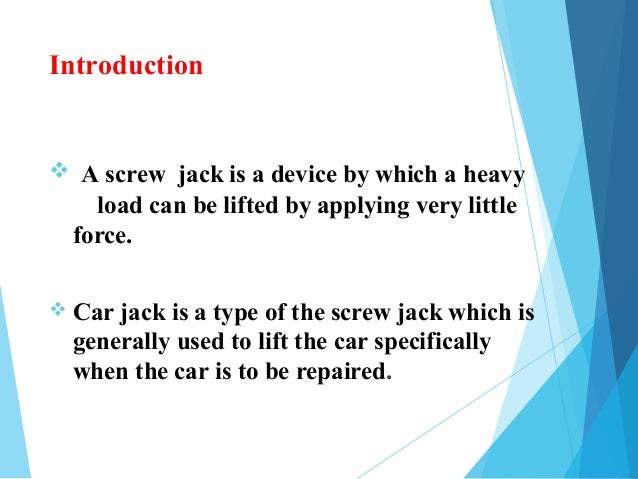 Introduction

❖ A screw jack is a device by which a heavy load can be lifted by applying very little force.

❖ Car jack is a type of the screw jack which is generally used to lift the car specifically when the car is to be repaired.